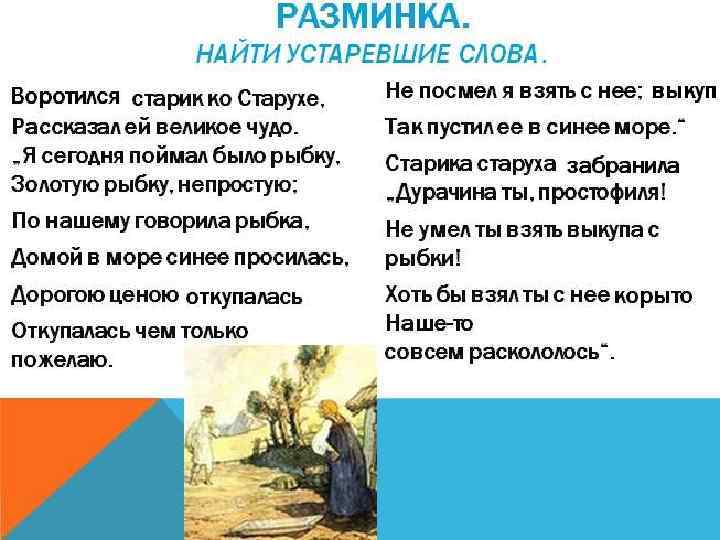 РАЗМИНКА.
НАЙТИ УСТАРЕВШИЕ СЛОВА.

Воротился старик ко Старухе,
Рассказал ей великое чудо.
„Я сегодня поймал было рыбку,
Золотую рыбку, непростую;

По нашему говорила рыбка,

Домой в море синее просилась,

Дорогою ценою откупалась

Откупалась чем только пожелаю.

Не посмел я взять с нее; выкуп

Так пустил ее в синее море."

Старика старуха забранила
„Дурачина ты, простофиля!

Не умел ты взять выкупа с рыбки!

Хоть бы взял ты с нее корыто
Наше-то
совсем раскололось".